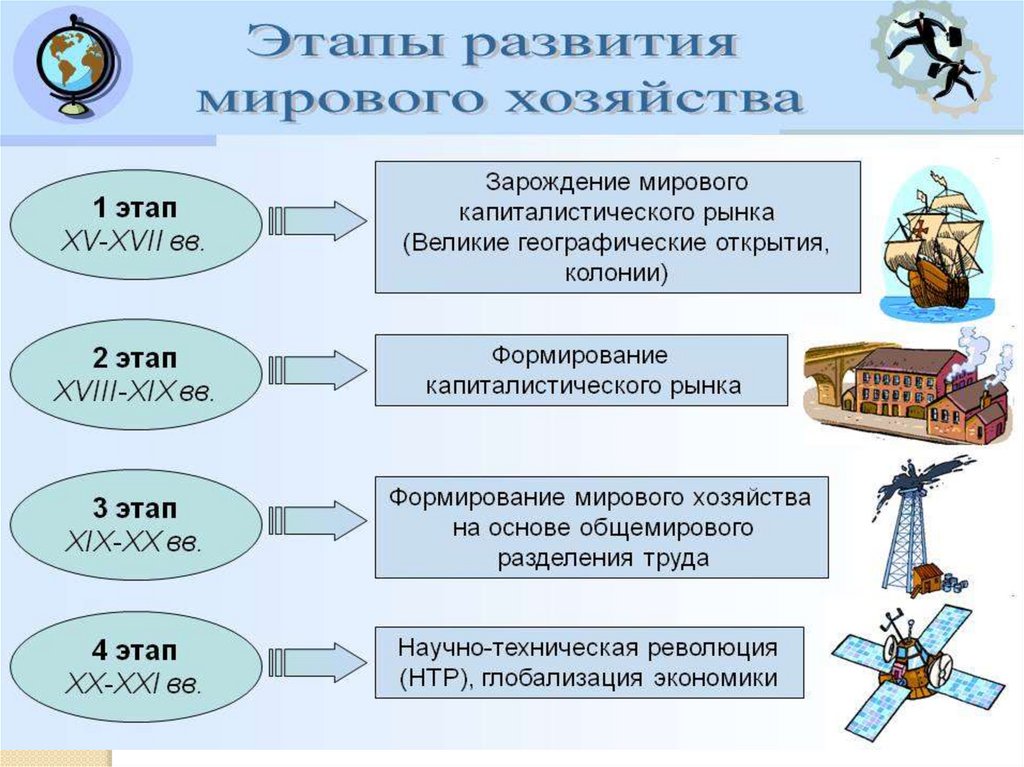 Этапы развития мирового хозяйства

1 этап
XV-XVII вв.

Зарождение мирового капиталистического рынка (Великие географические открытия, колонии)

2 этап
XVIII-XIX вв.

Формирование капиталистического рынка

3 этап
XIX-XX вв.

Формирование мирового хозяйства на основе общемирового разделения труда

4 этап
XX-XXI вв.

Научно-техническая революция (НТР), глобализация экономики